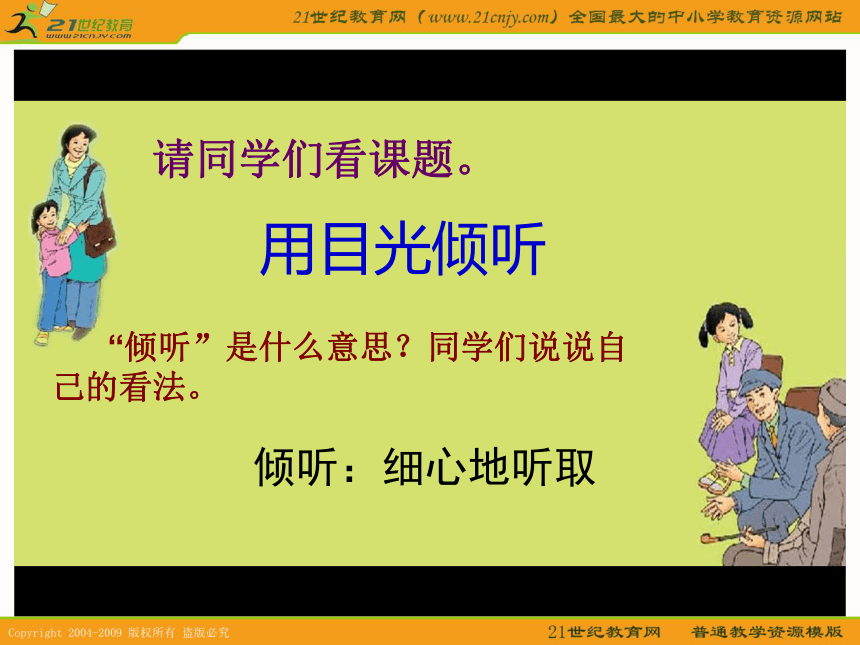 21世纪教育
www.21cnjy.com

21世纪教育网（www.21cnjy.com）全国最大的中小学教育资源网站

请同学们看课题。

用目光倾听

“倾听”是什么意思？同学们说说自己的看法。

倾听：细心地听取

Copyright 2004-2009 版权所有 盗版必究

21世纪教育网 普通教学资源模版